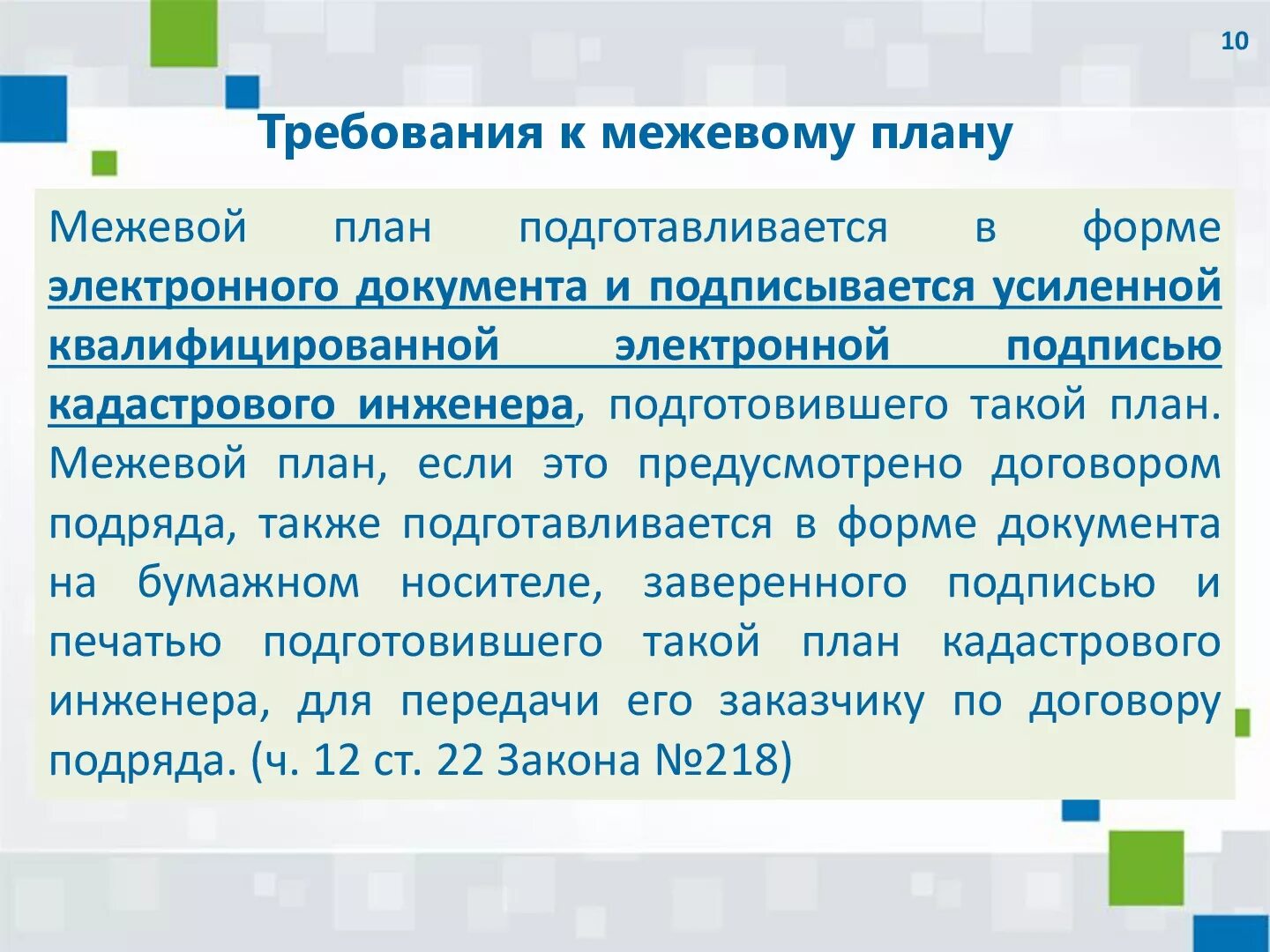 10

Требования к межевому плану

Межевой план подготавливается в форме электронного документа и подписывается усиленной квалифицированной электронной подписью кадастрового инженера, подготовившего такой план. Межевой план, если это предусмотрено договором подряда, также подготавливается в форме документа на бумажном носителе, заверенного подписью и печатью подготовившего такой план кадастрового инженера, для передачи его заказчику по договору подряда. (ч. 12 ст. 22 Закона №218)